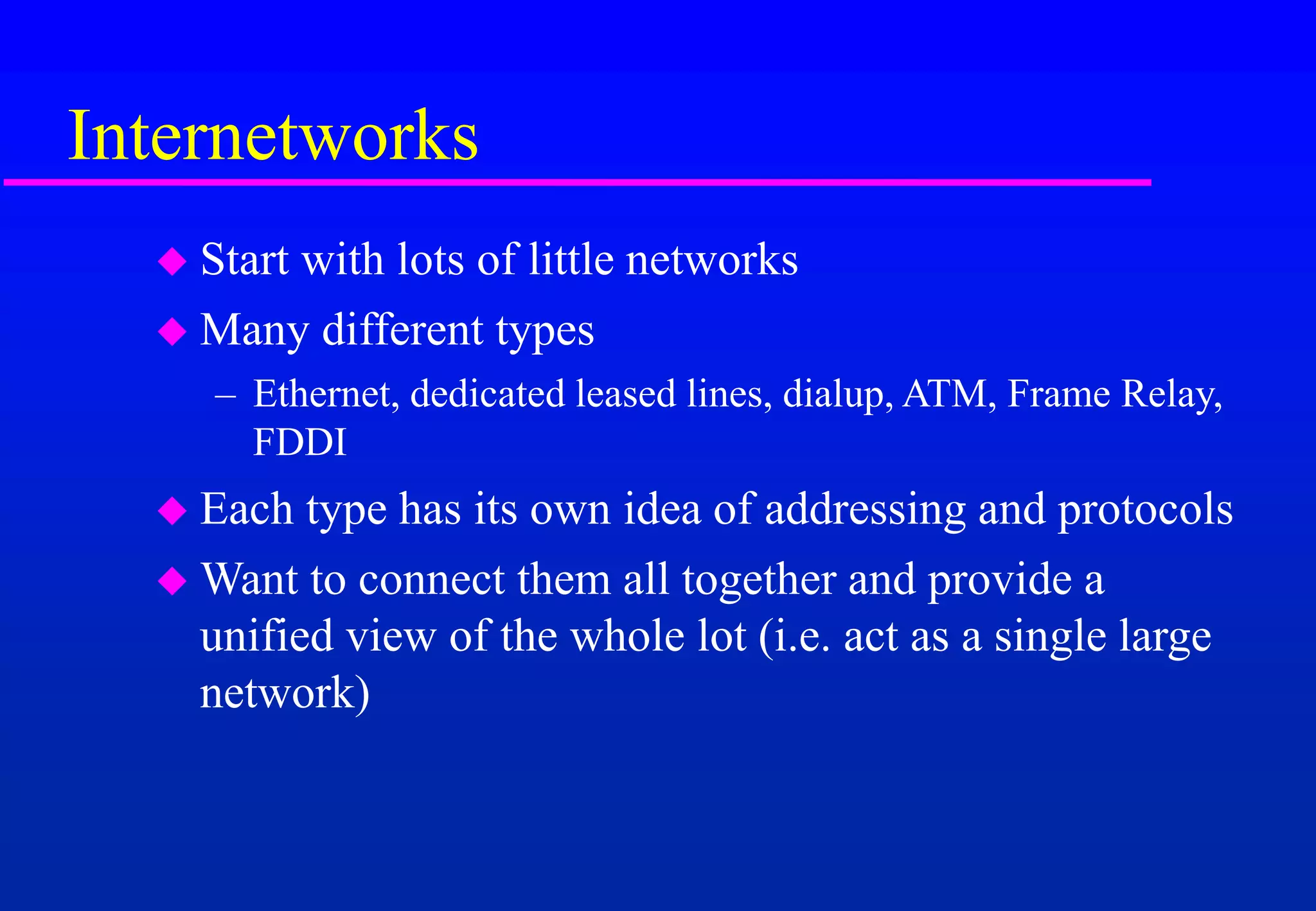 Internetworks

◆ Start with lots of little networks

◆ Many different types

– Ethernet, dedicated leased lines, dialup, ATM, Frame Relay, FDDI

◆ Each type has its own idea of addressing and protocols

◆ Want to connect them all together and provide a unified view of the whole lot (i.e. act as a single large network)